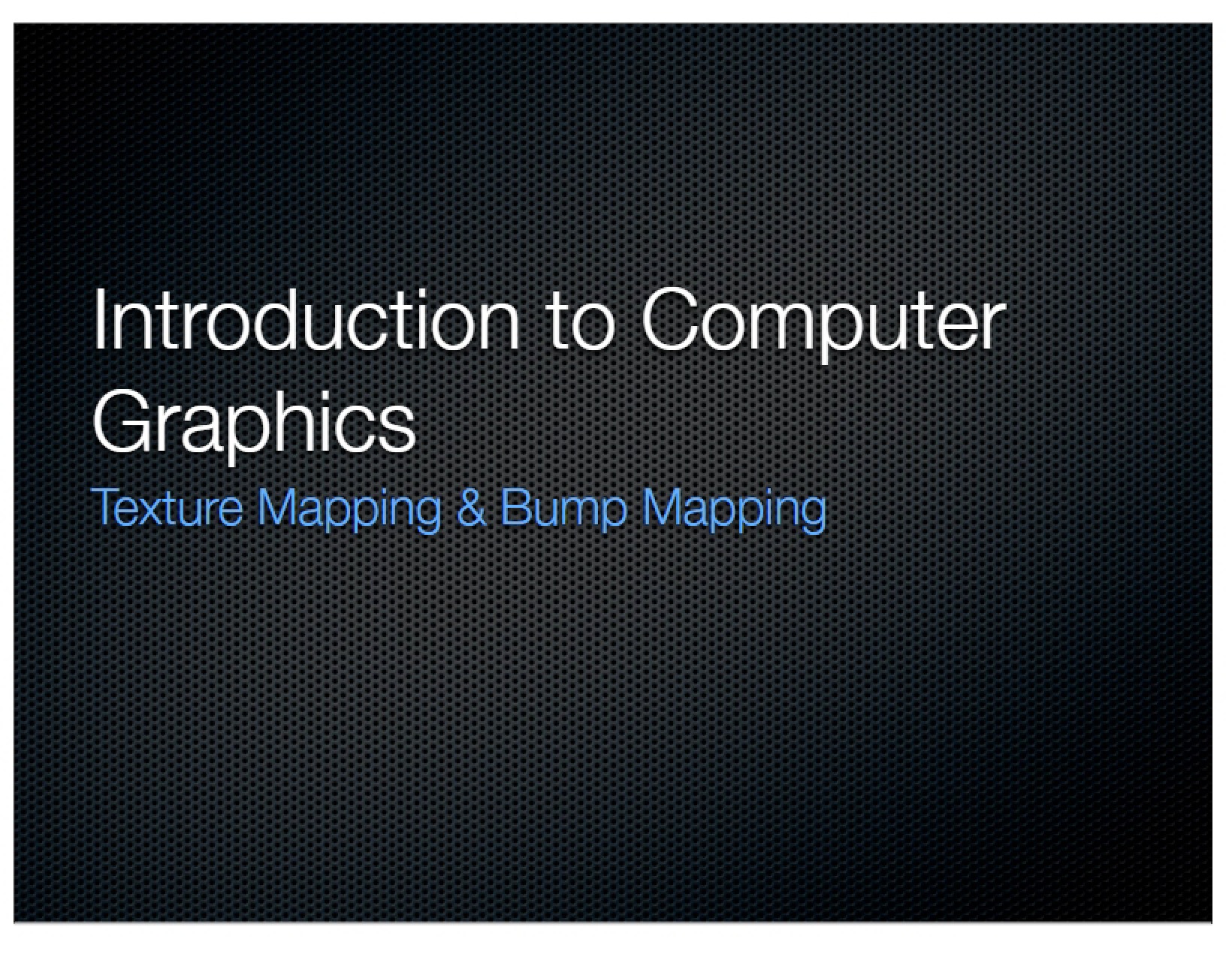 Introduction to Computer Graphics

Texture Mapping & Bump Mapping